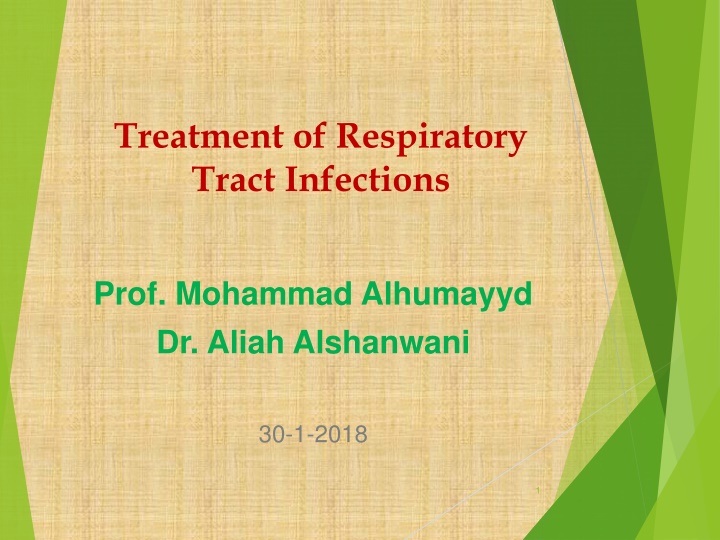 Treatment of Respiratory Tract Infections

Prof. Mohammad Alhumayyd
Dr. Aliah Alshanwani

30-1-2018

1